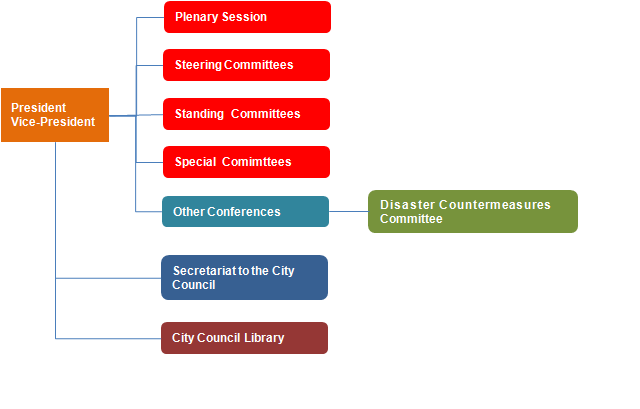 President
Vice-President

Plenary Session

Steering Committees

Standing Committees

Special Comimttees

Other Conferences

Disaster Countermeasures Committee

Secretariat to the City Council

City Council Library